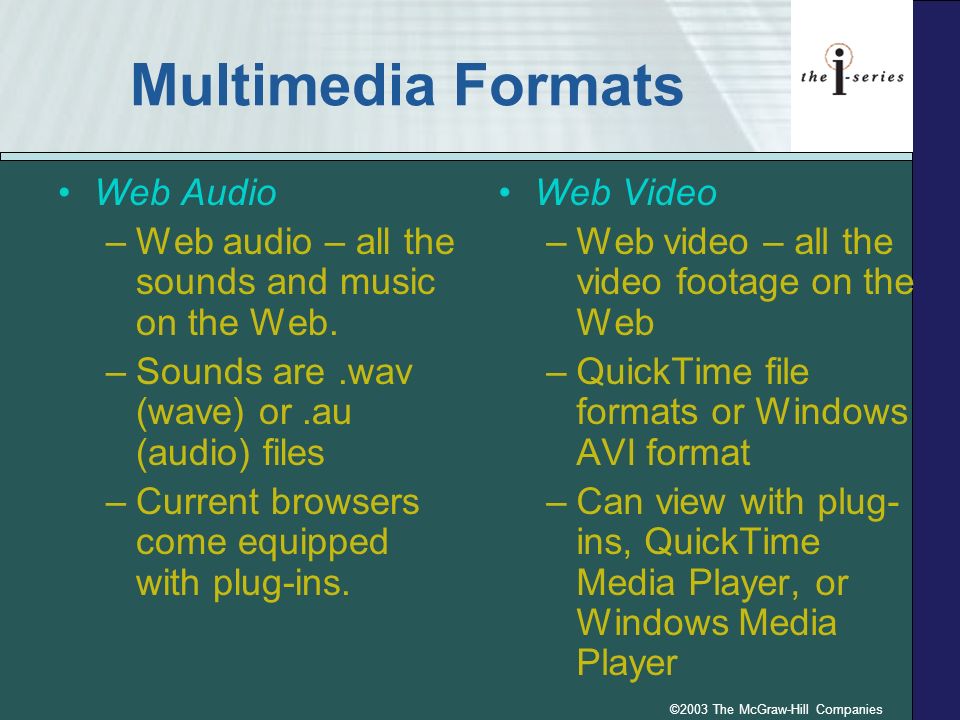 Multimedia Formats

the i-series

• Web Audio
– Web audio – all the sounds and music on the Web.
– Sounds are .wav (wave) or .au (audio) files
– Current browsers come equipped with plug-ins.

• Web Video
– Web video – all the video footage on the Web
– QuickTime file formats or Windows AVI format
– Can view with plug-ins, QuickTime Media Player, or Windows Media Player

©2003 The McGraw-Hill Companies